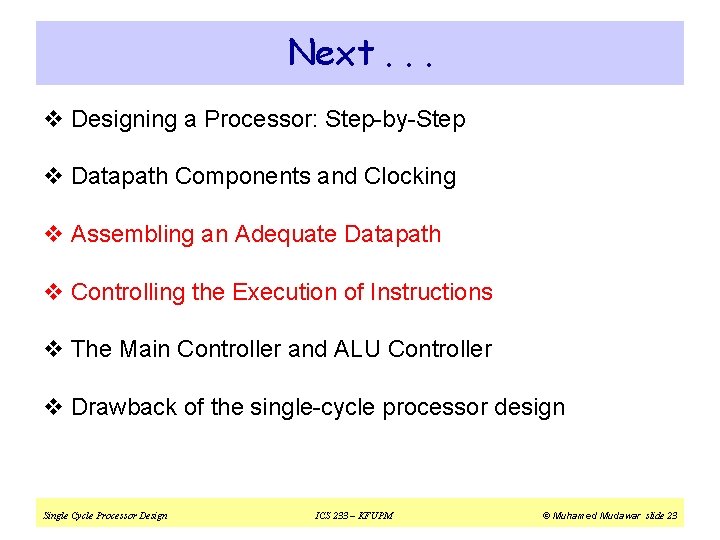 Next . . .

❖ Designing a Processor: Step-by-Step

❖ Datapath Components and Clocking

❖ Assembling an Adequate Datapath

❖ Controlling the Execution of Instructions

❖ The Main Controller and ALU Controller

❖ Drawback of the single-cycle processor design

Single Cycle Processor Design ICS 233 – KFUPM © Muhamed Mudawar slide 23